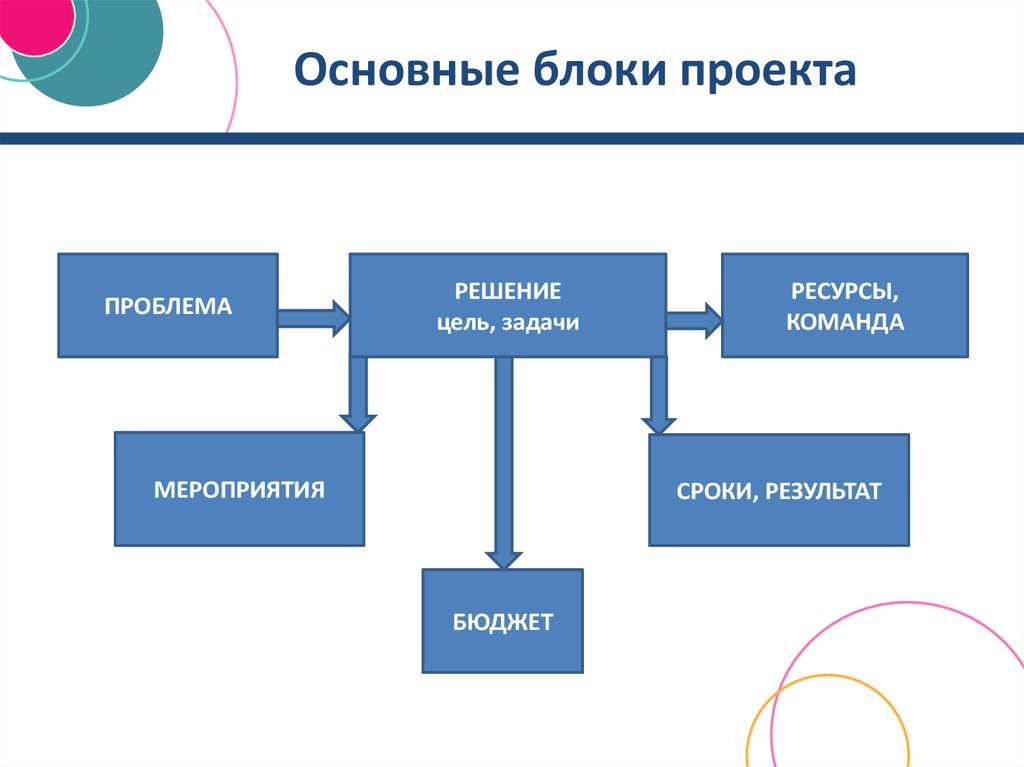 Основные блоки проекта

ПРОБЛЕМА

РЕШЕНИЕ
цель, задачи

РЕСУРСЫ,
КОМАНДА

МЕРОПРИЯТИЯ

СРОКИ, РЕЗУЛЬТАТ

БЮДЖЕТ